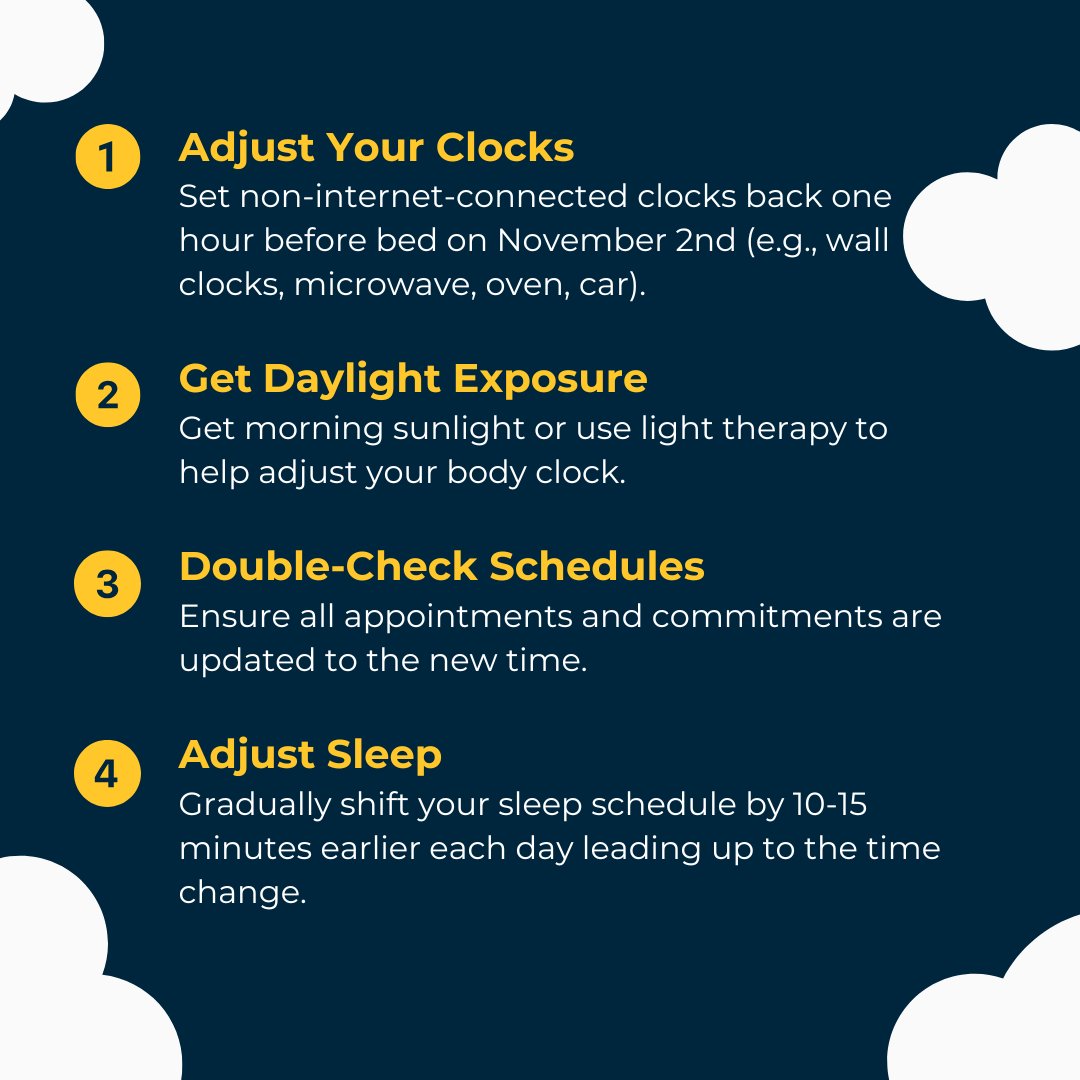 1 Adjust Your Clocks
Set non-internet-connected clocks back one hour before bed on November 2nd (e.g., wall clocks, microwave, oven, car).

2 Get Daylight Exposure
Get morning sunlight or use light therapy to help adjust your body clock.

3 Double-Check Schedules
Ensure all appointments and commitments are updated to the new time.

4 Adjust Sleep
Gradually shift your sleep schedule by 10-15 minutes earlier each day leading up to the time change.